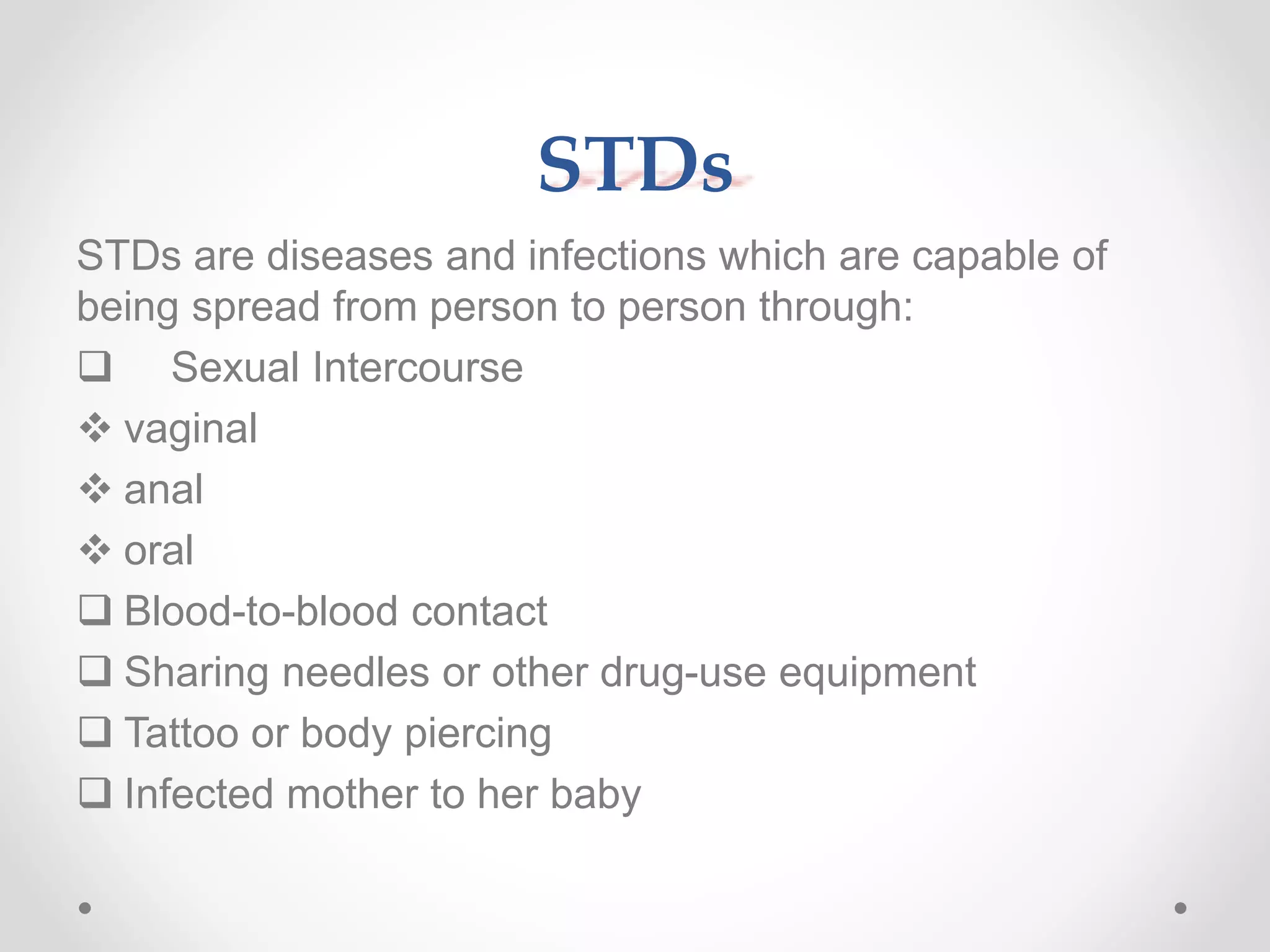 STDs

STDs are diseases and infections which are capable of being spread from person to person through:

❑ Sexual Intercourse

❖ vaginal

❖ anal

❖ oral

❑ Blood-to-blood contact

❑ Sharing needles or other drug-use equipment

❑ Tattoo or body piercing

❑ Infected mother to her baby